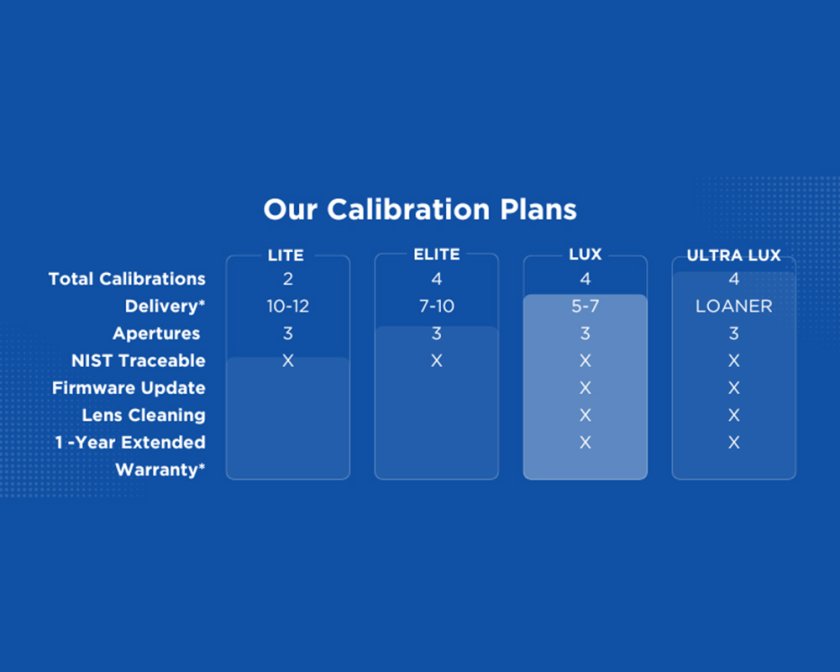 Our Calibration Plans

| | LITE | ELITE | LUX | ULTRA LUX |
|---|---|---|---|---|
| Total Calibrations | 2 | 4 | 4 | 4 |
| Delivery* | 10-12 | 7-10 | 5-7 | LOANER |
| Apertures | 3 | 3 | 3 | 3 |
| NIST Traceable | X | X | X | X |
| Firmware Update | | | X | X |
| Lens Cleaning | | | X | X |
| 1 -Year Extended Warranty* | | | X | X |